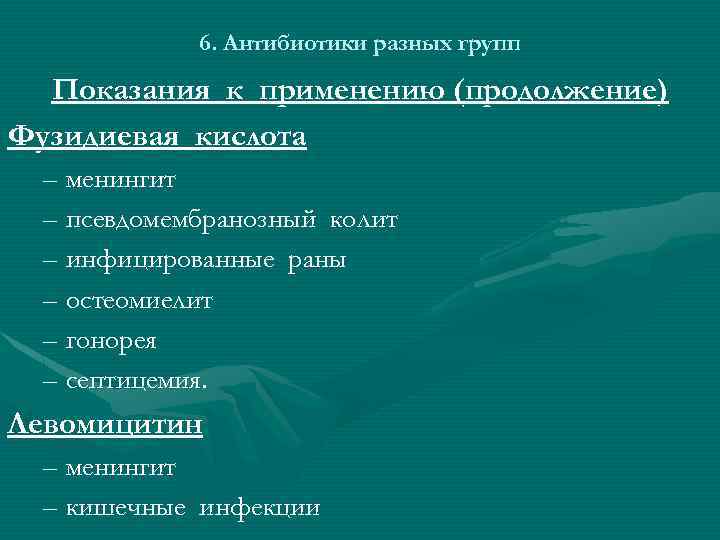 6. Антибиотики разных групп

Показания к применению (продолжение)

Фузидиевая кислота

– менингит

– псевдомембранозный колит

– инфицированные раны

– остеомиелит

– гонорея

– септицемия.

Левомицитин

– менингит

– кишечные инфекции